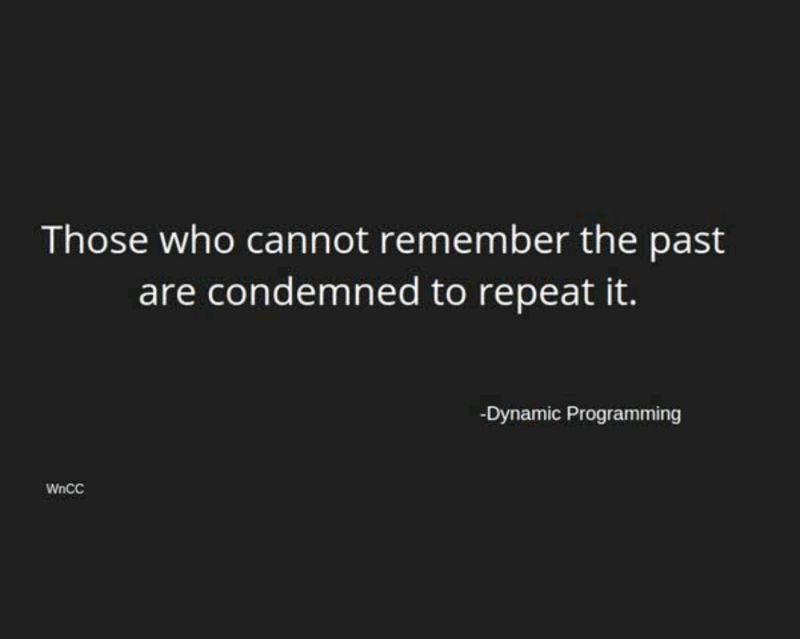 Those who cannot remember the past are condemned to repeat it.

-Dynamic Programming

WnCC